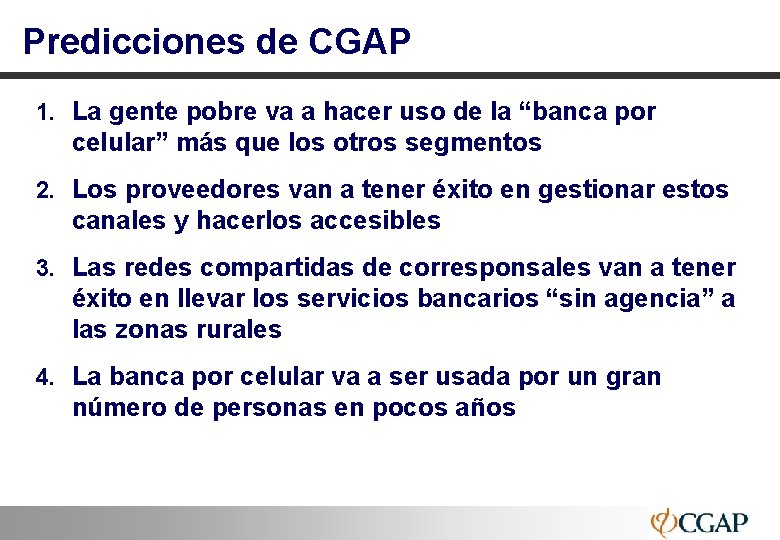 Predicciones de CGAP

1. La gente pobre va a hacer uso de la “banca por celular” más que los otros segmentos

2. Los proveedores van a tener éxito en gestionar estos canales y hacerlos accesibles

3. Las redes compartidas de corresponsales van a tener éxito en llevar los servicios bancarios “sin agencia” a las zonas rurales

4. La banca por celular va a ser usada por un gran número de personas en pocos años

CGAP